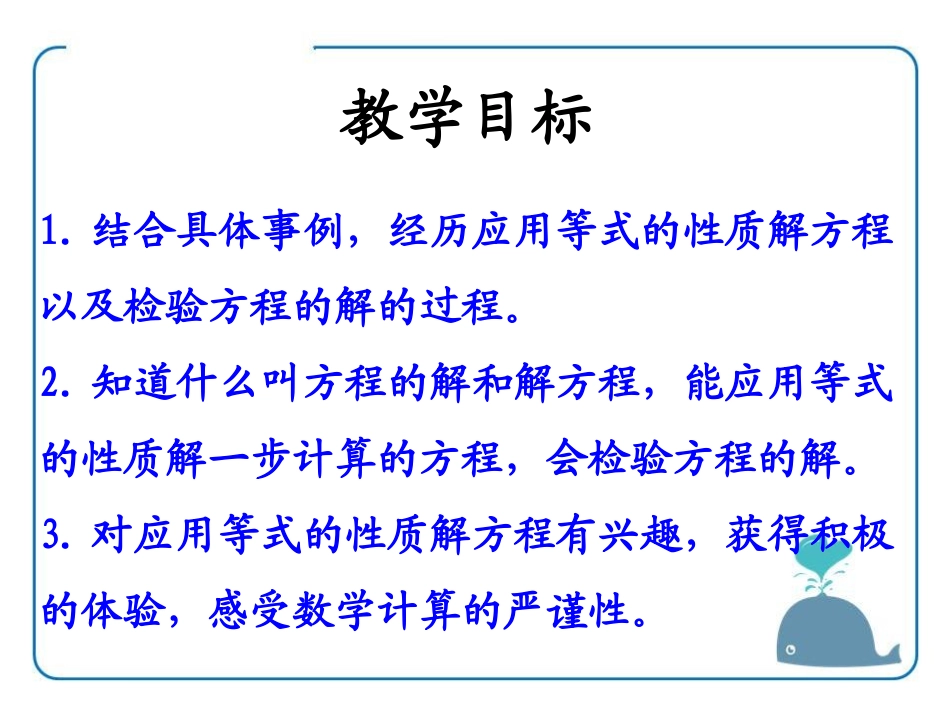 教学目标

1. 结合具体事例，经历应用等式的性质解方程以及检验方程的解的过程。

2. 知道什么叫方程的解和解方程，能应用等式的性质解一步计算的方程，会检验方程的解。

3. 对应用等式的性质解方程有兴趣，获得积极的体验，感受数学计算的严谨性。